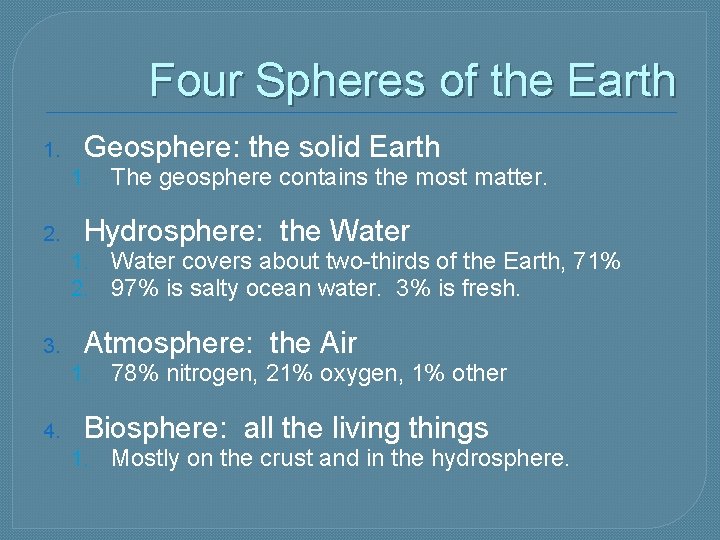 Four Spheres of the Earth

1. Geosphere: the solid Earth
   1. The geosphere contains the most matter.

2. Hydrosphere: the Water
   1. Water covers about two-thirds of the Earth, 71%
   2. 97% is salty ocean water. 3% is fresh.

3. Atmosphere: the Air
   1. 78% nitrogen, 21% oxygen, 1% other

4. Biosphere: all the living things
   1. Mostly on the crust and in the hydrosphere.